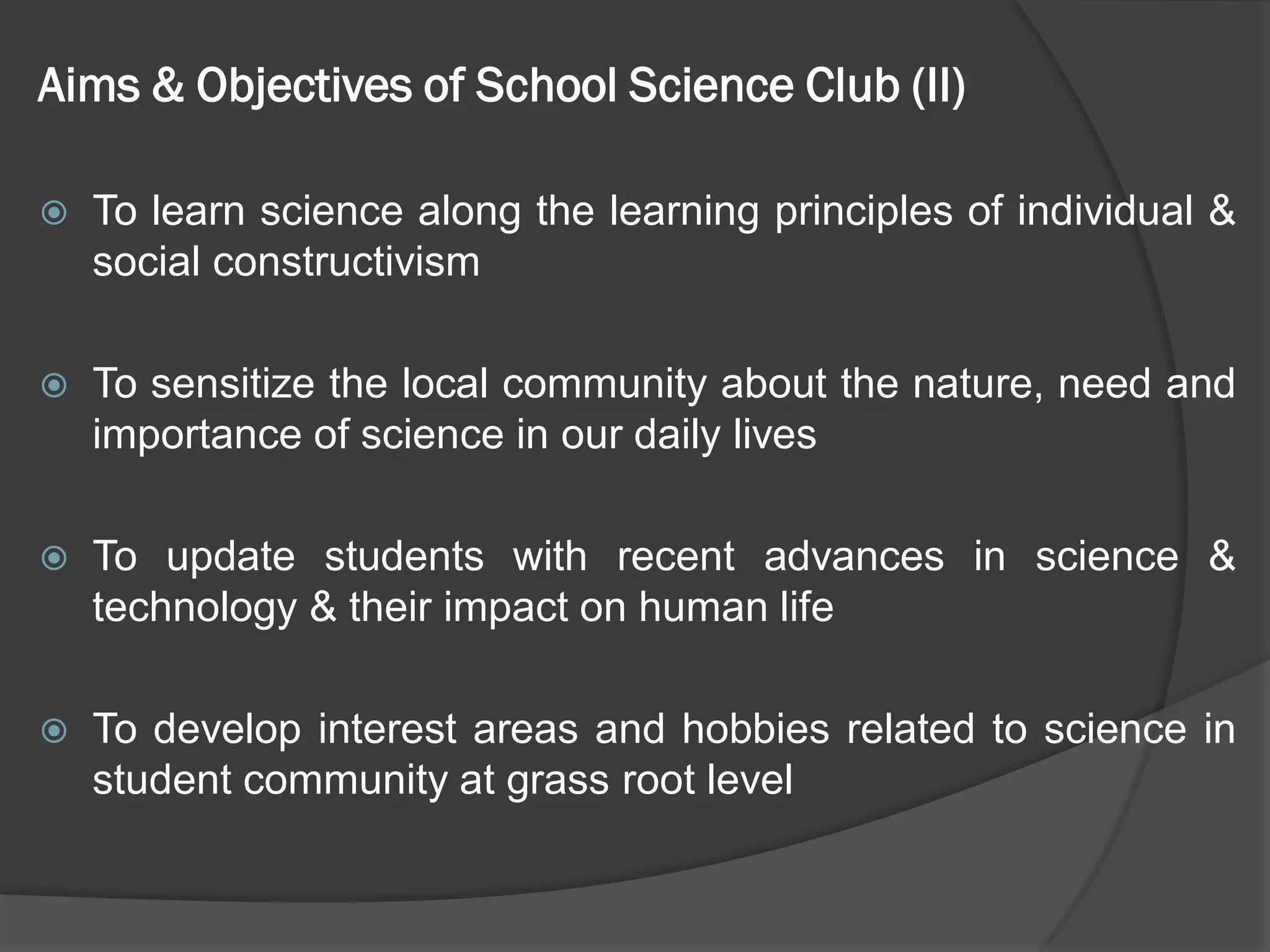 Aims & Objectives of School Science Club (II)

To learn science along the learning principles of individual & social constructivism

To sensitize the local community about the nature, need and importance of science in our daily lives

To update students with recent advances in science & technology & their impact on human life

To develop interest areas and hobbies related to science in student community at grass root level